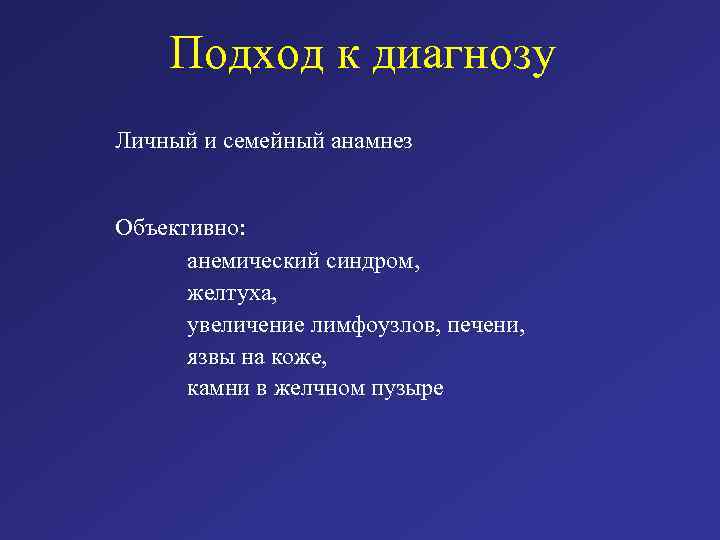 Подход к диагнозу

Личный и семейный анамнез

Объективно:
анемический синдром,
желтуха,
увеличение лимфоузлов, печени,
язвы на коже,
камни в желчном пузыре